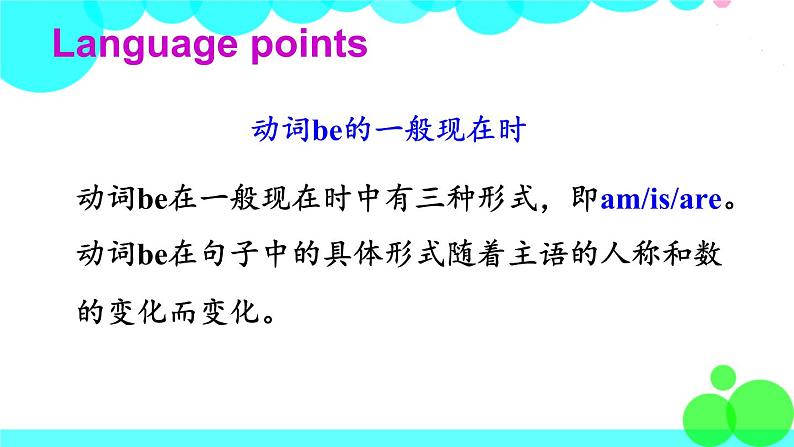 Language points

动词be的一般现在时

动词be在一般现在时中有三种形式，即am/is/are。动词be在句子中的具体形式随着主语的人称和数的变化而变化。